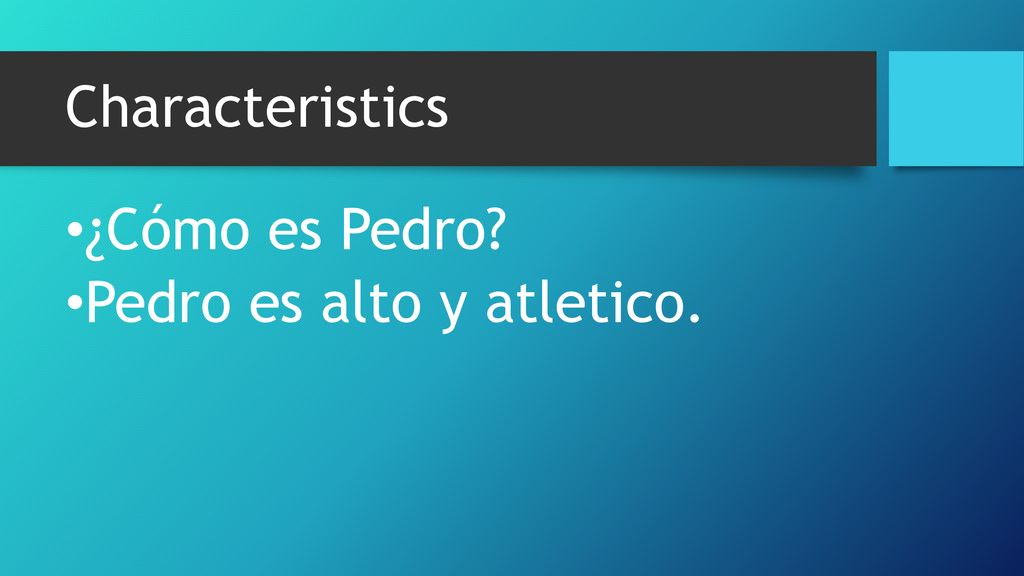 Characteristics

•¿Cómo es Pedro?
•Pedro es alto y atletico.